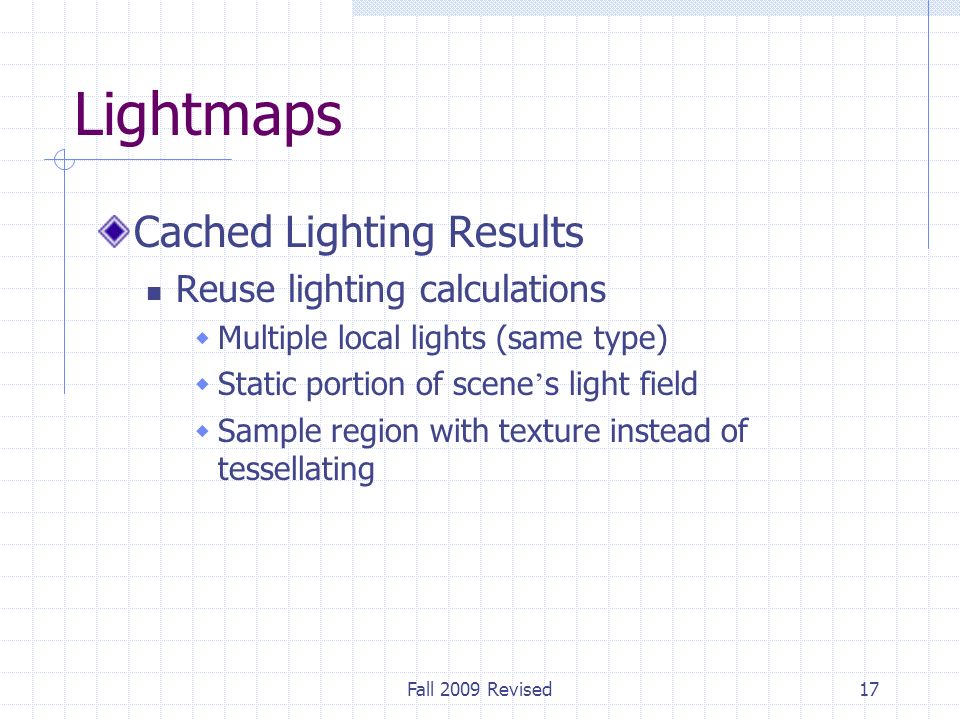 Lightmaps

Cached Lighting Results

Reuse lighting calculations

Multiple local lights (same type)

Static portion of scene’s light field

Sample region with texture instead of tessellating

Fall 2009 Revised

17